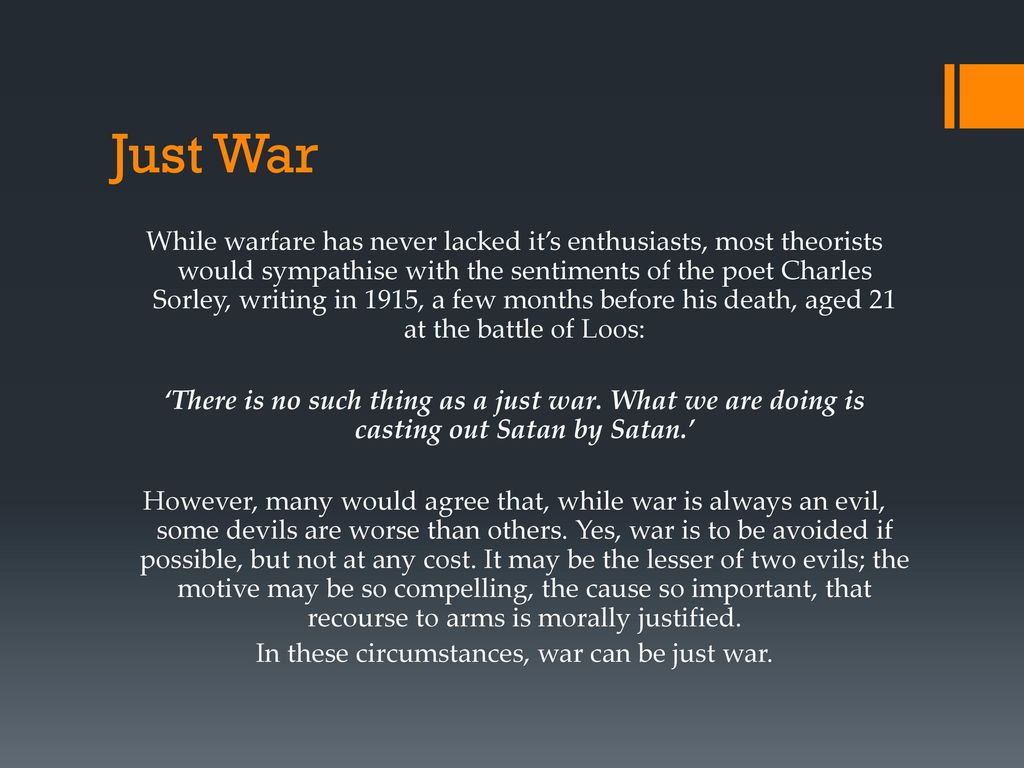 Just War

While warfare has never lacked it’s enthusiasts, most theorists would sympathise with the sentiments of the poet Charles Sorley, writing in 1915, a few months before his death, aged 21 at the battle of Loos:

‘There is no such thing as a just war. What we are doing is casting out Satan by Satan.’

However, many would agree that, while war is always an evil, some devils are worse than others. Yes, war is to be avoided if possible, but not at any cost. It may be the lesser of two evils; the motive may be so compelling, the cause so important, that recourse to arms is morally justified.
In these circumstances, war can be just war.